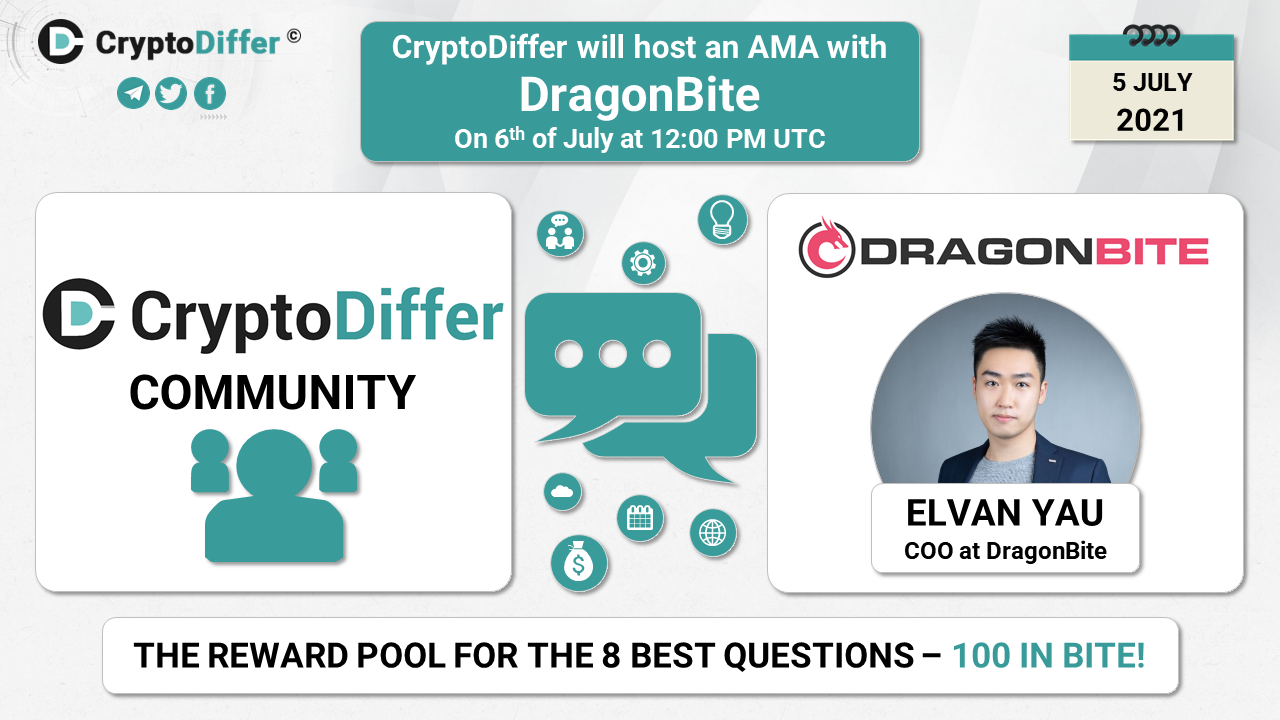 CryptoDiffer ©

CryptoDiffer will host an AMA with
DragonBite
On 6th of July at 12:00 PM UTC

5 JULY
2021

CryptoDiffer
COMMUNITY

DRAGONBITE

ELVAN YAU
COO at DragonBite

THE REWARD POOL FOR THE 8 BEST QUESTIONS – 100 IN BITE!